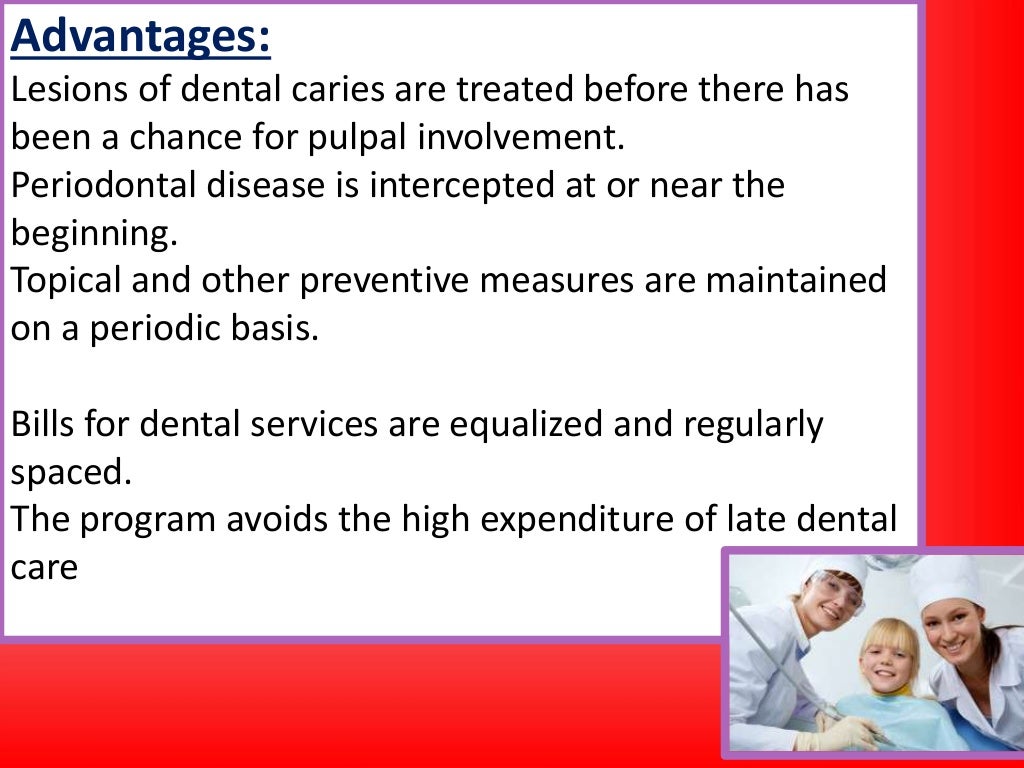 Advantages:
Lesions of dental caries are treated before there has been a chance for pulpal involvement.
Periodontal disease is intercepted at or near the beginning.
Topical and other preventive measures are maintained on a periodic basis.

Bills for dental services are equalized and regularly spaced.
The program avoids the high expenditure of late dental care